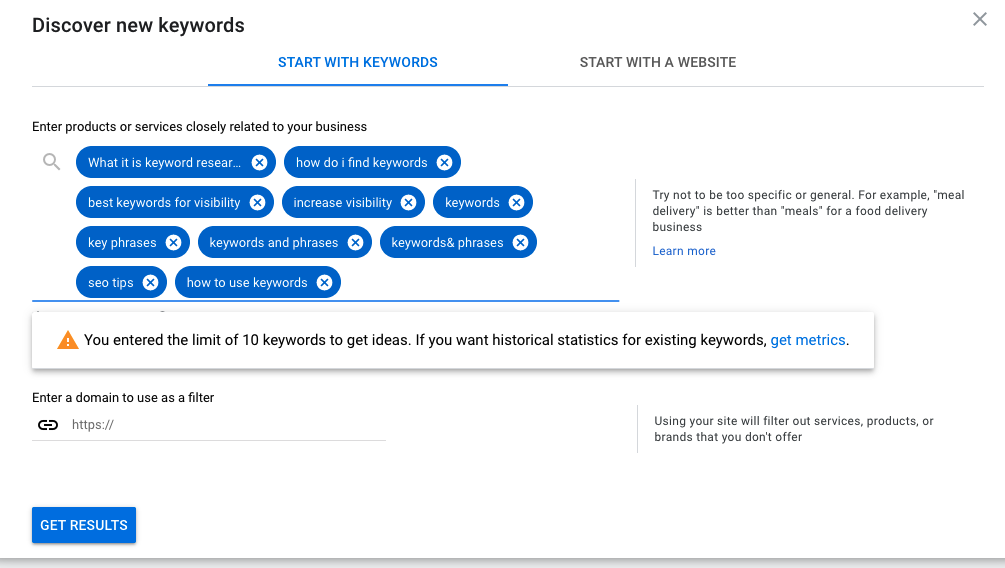 Discover new keywords

START WITH KEYWORDS

START WITH A WEBSITE

Enter products or services closely related to your business

What it is keyword resear...

how do i find keywords

best keywords for visibility

increase visibility

keywords

key phrases

keywords and phrases

keywords& phrases

seo tips

how to use keywords

Try not to be too specific or general. For example, "meal delivery" is better than "meals" for a food delivery business

Learn more

You entered the limit of 10 keywords to get ideas. If you want historical statistics for existing keywords, get metrics.

Enter a domain to use as a filter

https://

Using your site will filter out services, products, or brands that you don't offer

GET RESULTS